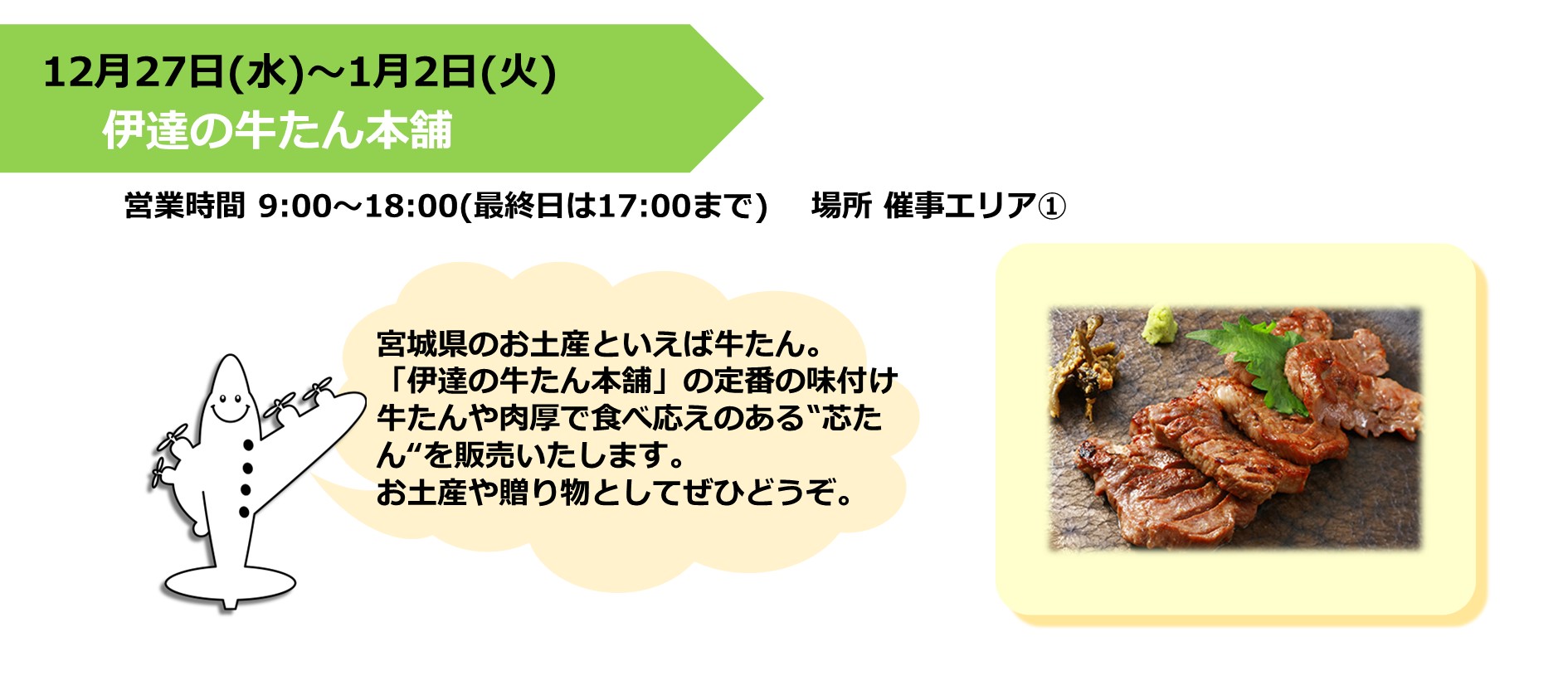 12月27日(水)～1月2日(火)
伊達の牛たん本舗

営業時間 9:00～18:00(最終日は17:00まで)　場所 催事エリア①

宮城県のお土産といえば牛たん。
「伊達の牛たん本舗」の定番の味付け牛たんや肉厚で食べ応えのある“芯たん“を販売いたします。
お土産や贈り物としてぜひどうぞ。